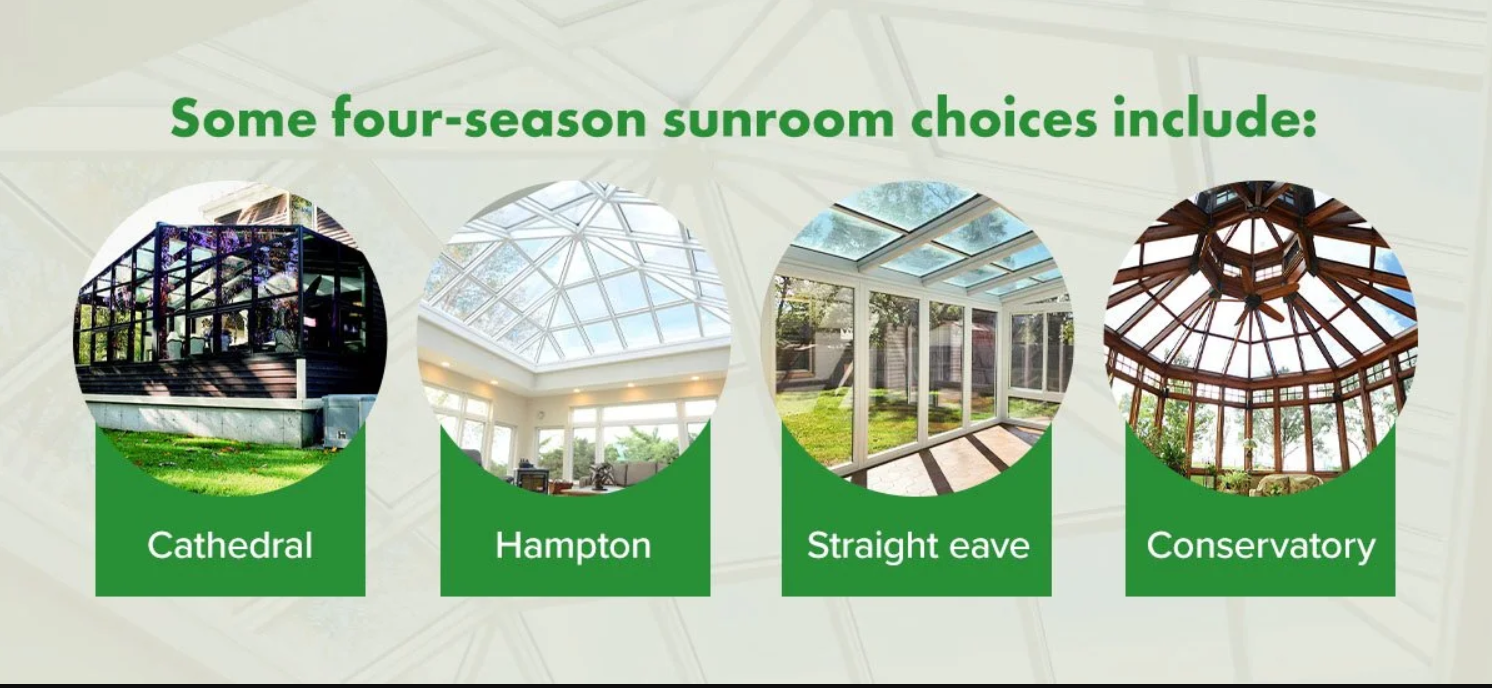 Some four-season sunroom choices include:

Cathedral

Hampton

Straight eave

Conservatory